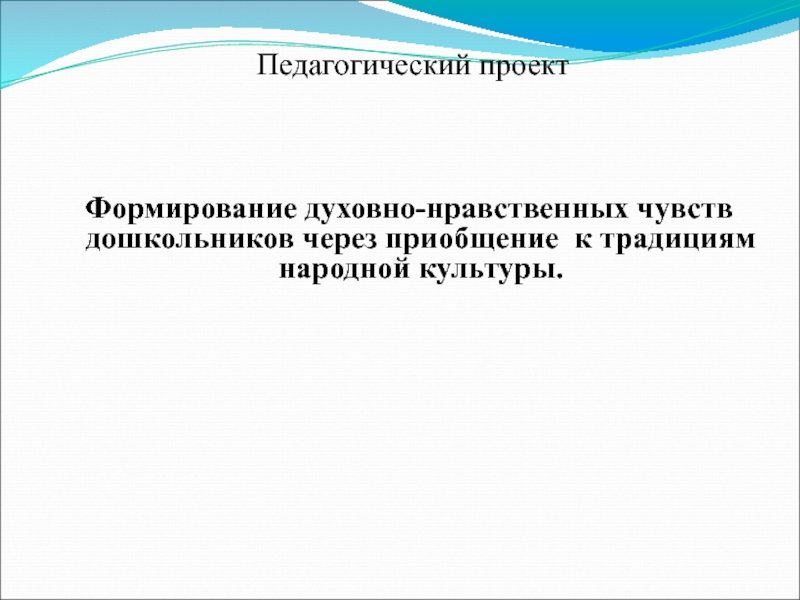 Педагогический проект

Формирование духовно-нравственных чувств дошкольников через приобщение к традициям народной культуры.